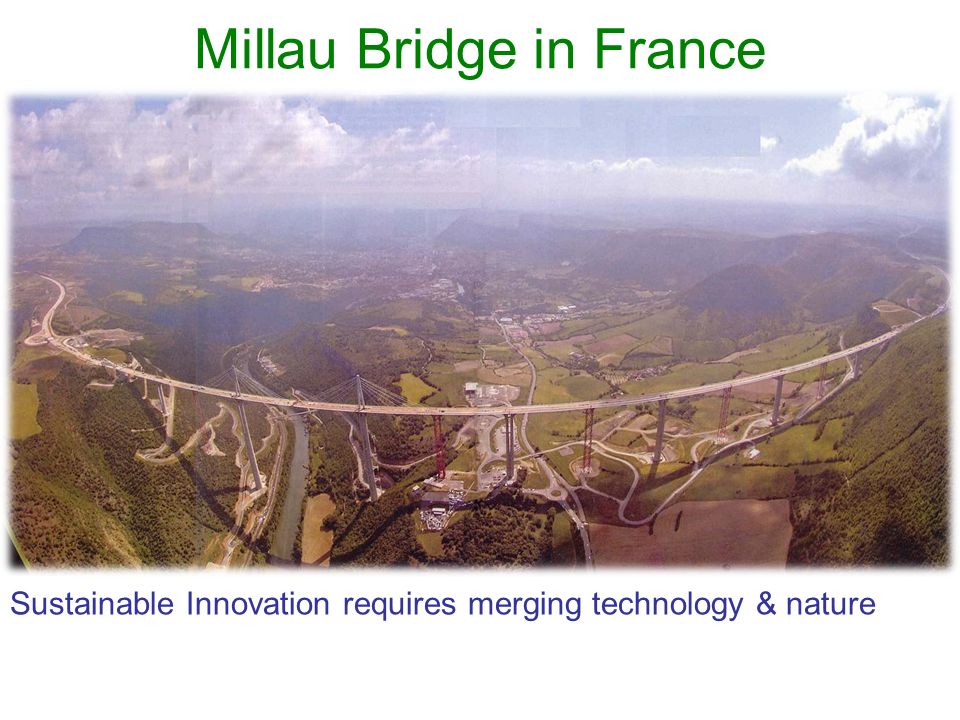 Millau Bridge in France

Sustainable Innovation requires merging technology & nature